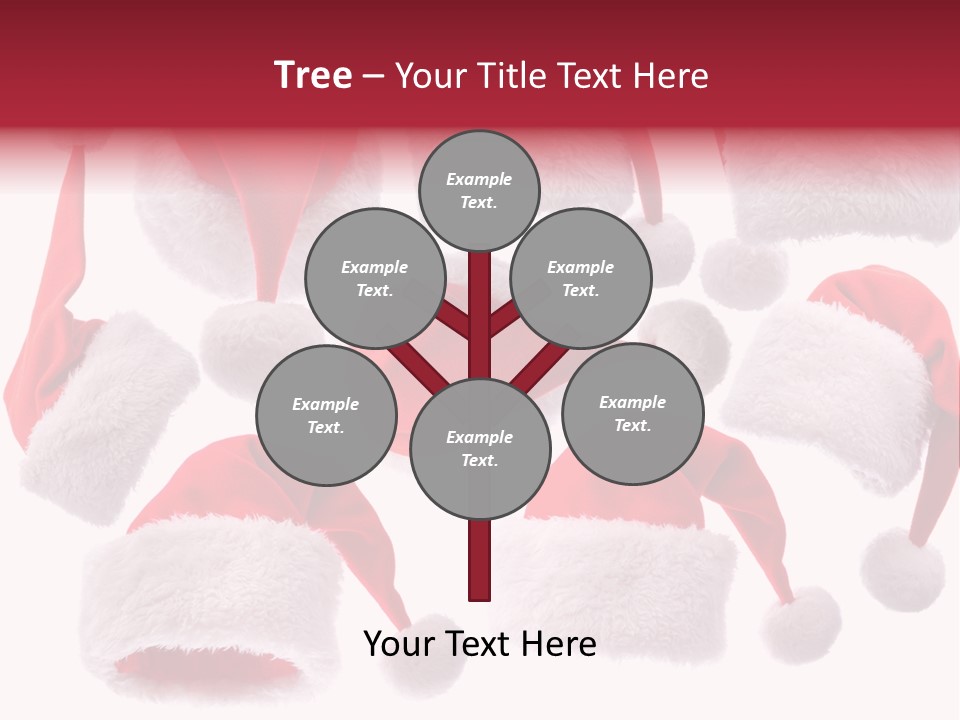 Tree – Your Title Text Here

Example Text.

Example Text.

Example Text.

Example Text.

Example Text.

Example Text.

Your Text Here